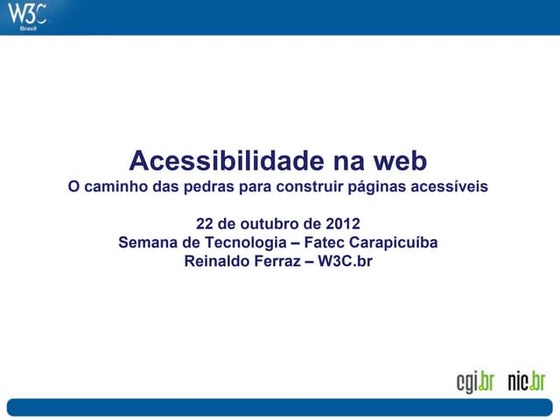 W3C Brasil

Acessibilidade na web
O caminho das pedras para construir páginas acessíveis

22 de outubro de 2012
Semana de Tecnologia – Fatec Carapicuíba
Reinaldo Ferraz – W3C.br

cgi.br nic.br